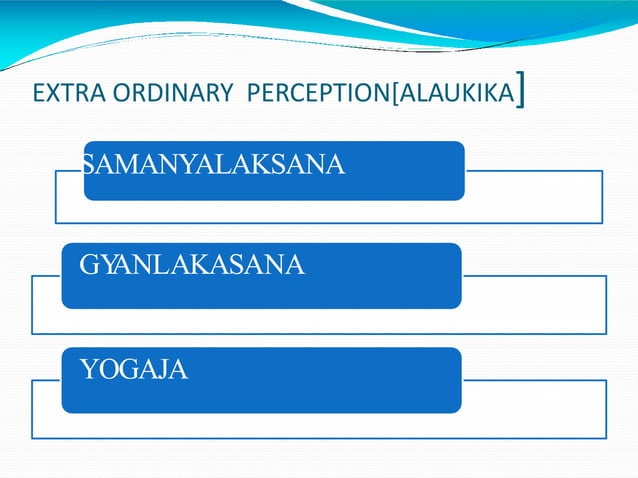 EXTRA ORDINARY PERCEPTION[ALAUKIKA]

SAMANYALAKSANA

GYANLAKASANA

YOGAJA